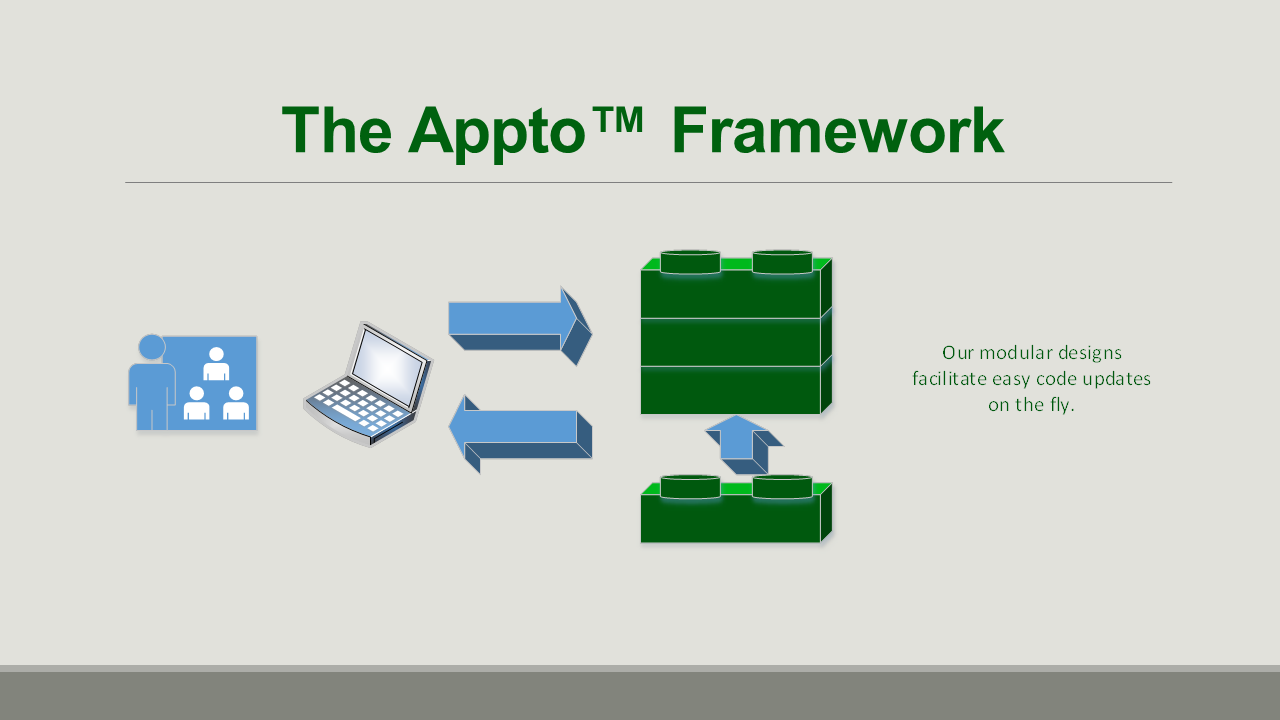 The Appto™ Framework

Our modular designs facilitate easy code updates on the fly.